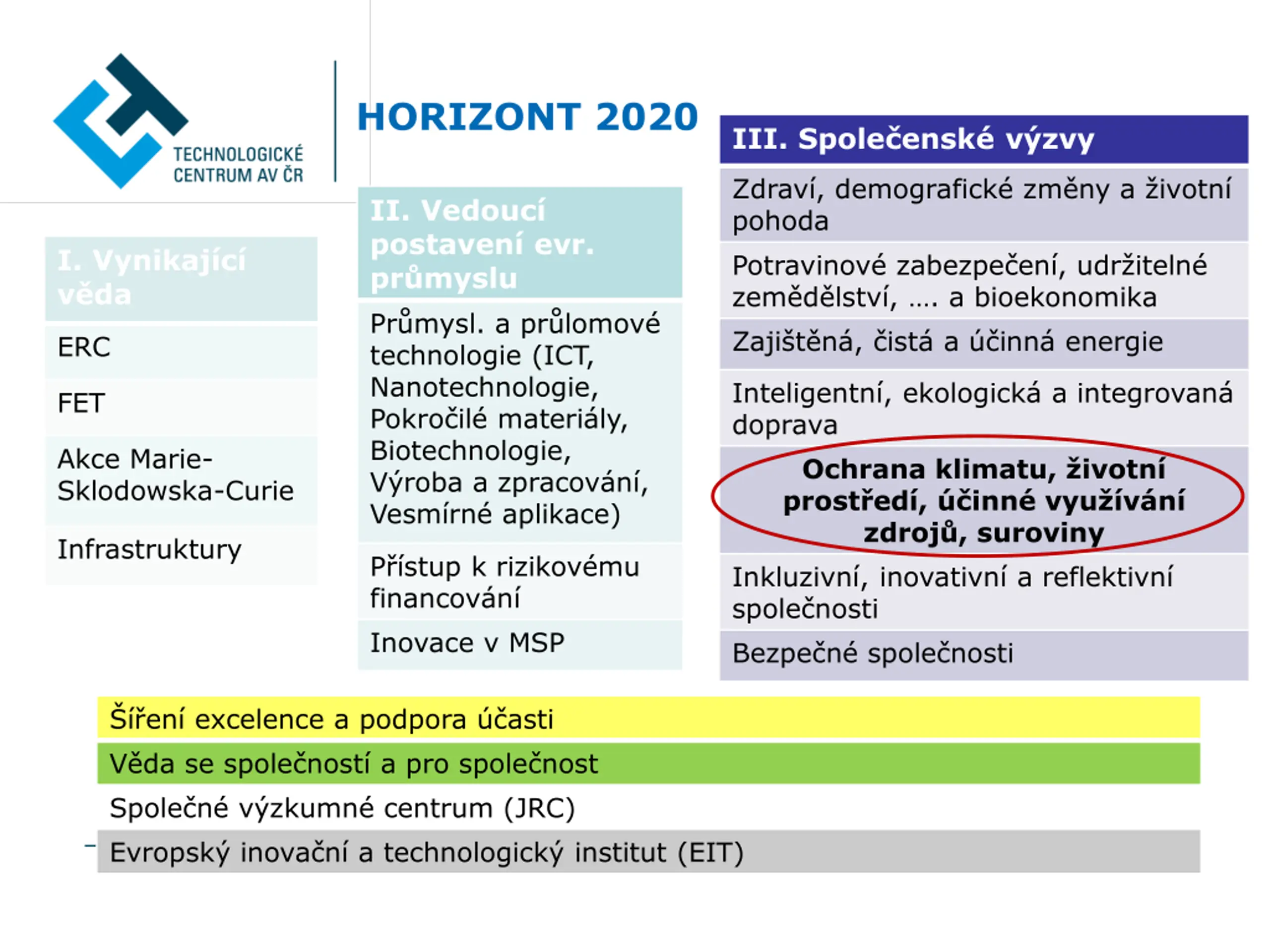 TECHNOLOGICKÉ CENTRUM AV ČR

HORIZONT 2020

I. Vynikající věda

ERC

FET

Akce Marie-Sklodowska-Curie

Infrastruktury

II. Vedoucí postavení evr. průmyslu

Průmysl. a průlomové technologie (ICT, Nanotechnologie, Pokročilé materiály, Biotechnologie, Výroba a zpracování, Vesmírné aplikace)

Přístup k rizikovému financování

Inovace v MSP

III. Společenské výzvy

Zdraví, demografické změny a životní pohoda

Potravinové zabezpečení, udržitelné zemědělství, …. a bioekonomika

Zajištěná, čistá a účinná energie

Inteligentní, ekologická a integrovaná doprava

Ochrana klimatu, životní prostředí, účinné využívání zdrojů, suroviny

Inkluzivní, inovativní a reflektivní společnosti

Bezpečné společnosti

Šíření excelence a podpora účasti

Věda se společností a pro společnost

Společné výzkumné centrum (JRC)

Evropský inovační a technologický institut (EIT)